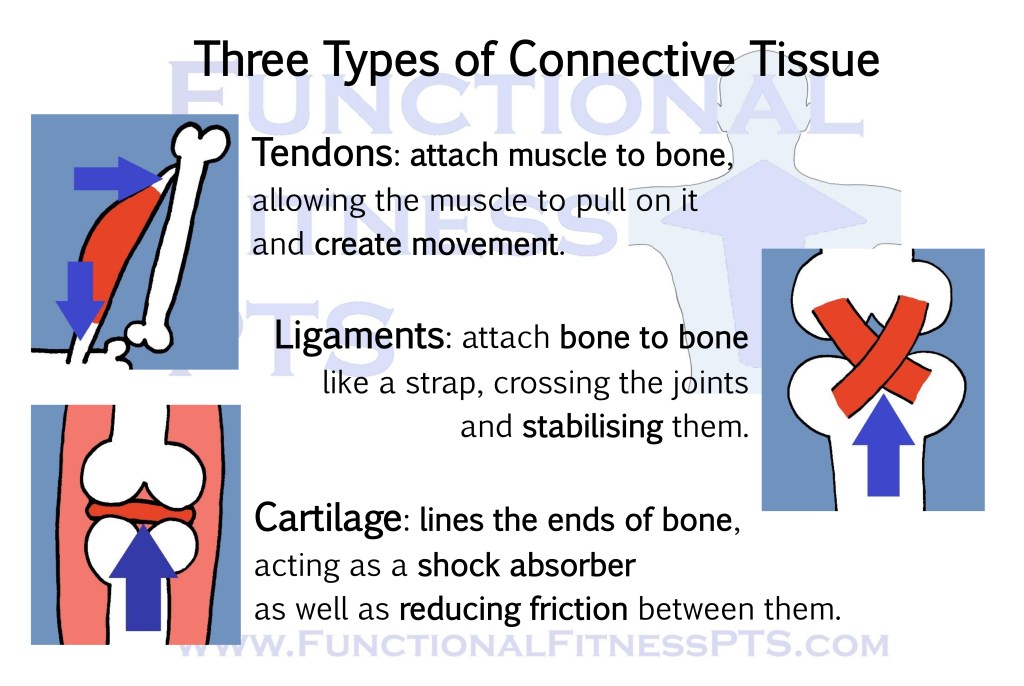 Three Types of Connective Tissue

FUNCTIONAL FITNESS PTS

Tendons: attach muscle to bone, allowing the muscle to pull on it and create movement.

Ligaments: attach bone to bone like a strap, crossing the joints and stabilising them.

Cartilage: lines the ends of bone, acting as a shock absorber as well as reducing friction between them.

WWW.FUNCTIONALFITNESSPTS.COM